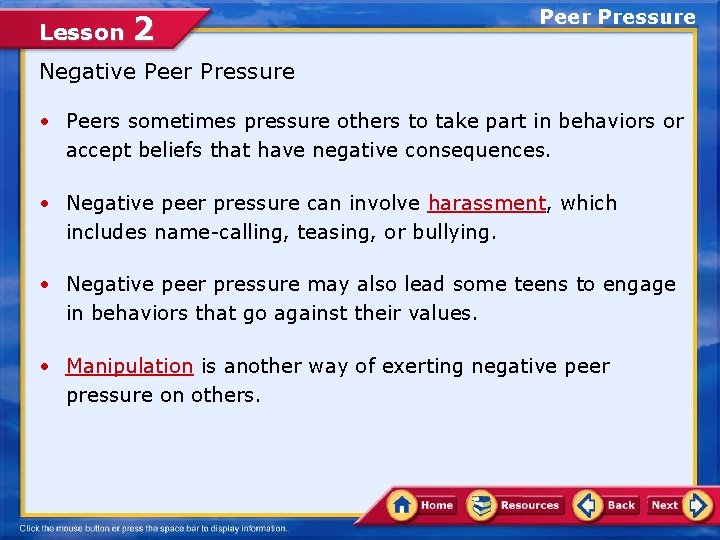 Lesson 2

Peer Pressure

Negative Peer Pressure

• Peers sometimes pressure others to take part in behaviors or accept beliefs that have negative consequences.

• Negative peer pressure can involve harassment, which includes name-calling, teasing, or bullying.

• Negative peer pressure may also lead some teens to engage in behaviors that go against their values.

• Manipulation is another way of exerting negative peer pressure on others.

Home Resources Back Next

Click the mouse button or press the space bar to display information.